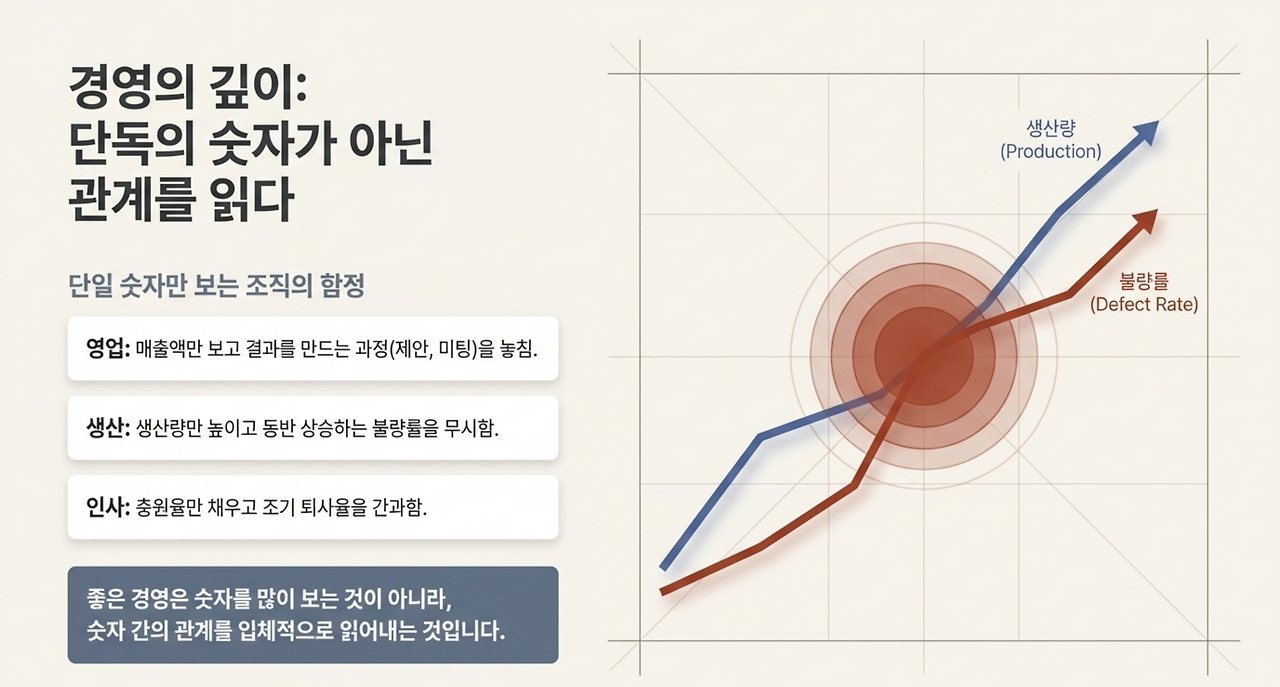 경영의 깊이:
단독의 숫자가 아닌
관계를 읽다

단일 숫자만 보는 조직의 함정

영업: 매출액만 보고 결과를 만드는 과정(제안, 미팅)을 놓침.

생산: 생산량만 높이고 동반 상승하는 불량률을 무시함.

인사: 충원율만 채우고 조기 퇴사율을 간과함.

좋은 경영은 숫자를 많이 보는 것이 아니라,
숫자 간의 관계를 입체적으로 읽어내는 것입니다.

생산량
(Production)

불량률
(Defect Rate)